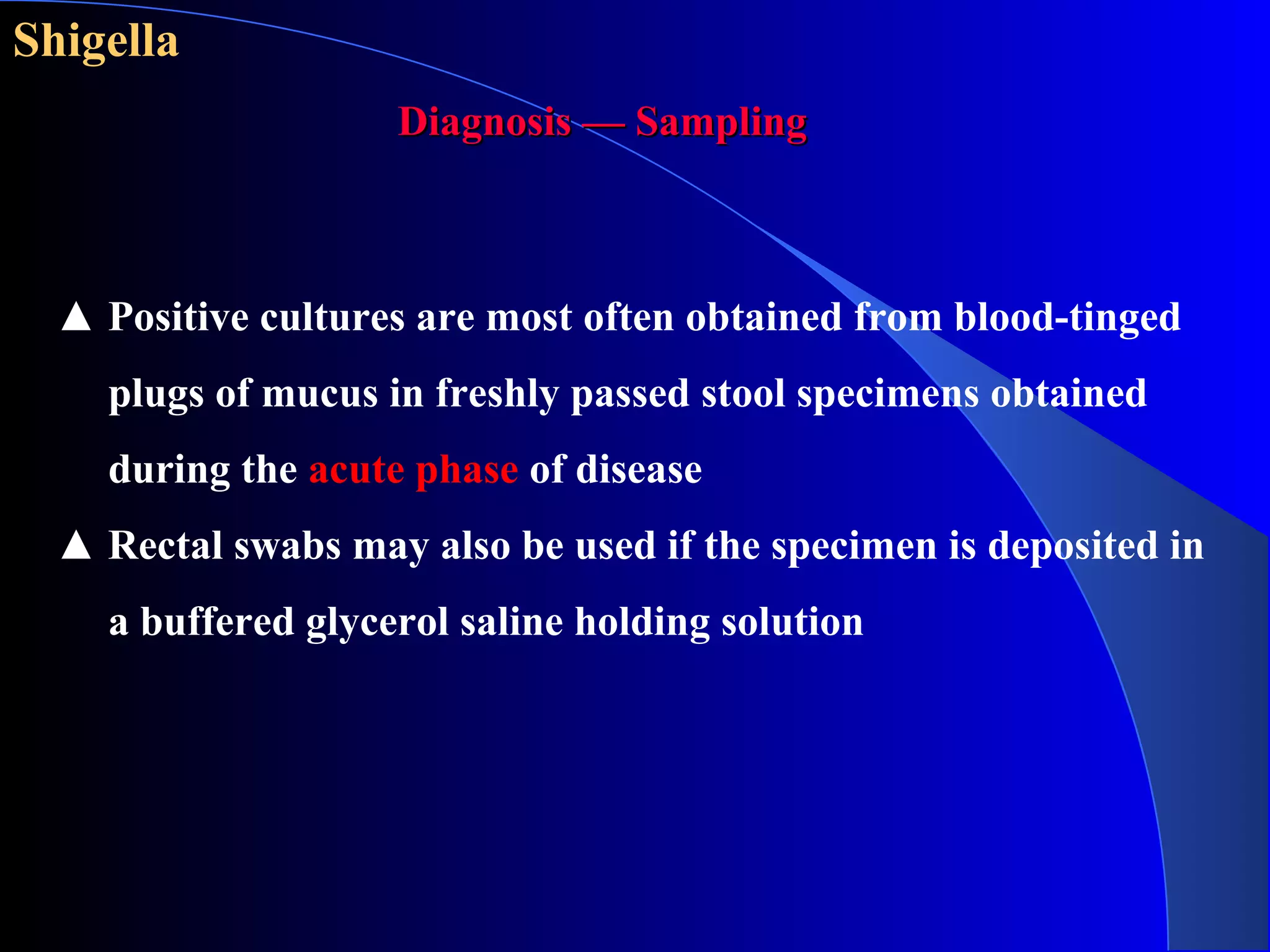 Shigella

Diagnosis — Sampling

▲ Positive cultures are most often obtained from blood-tinged plugs of mucus in freshly passed stool specimens obtained during the acute phase of disease

▲ Rectal swabs may also be used if the specimen is deposited in a buffered glycerol saline holding solution